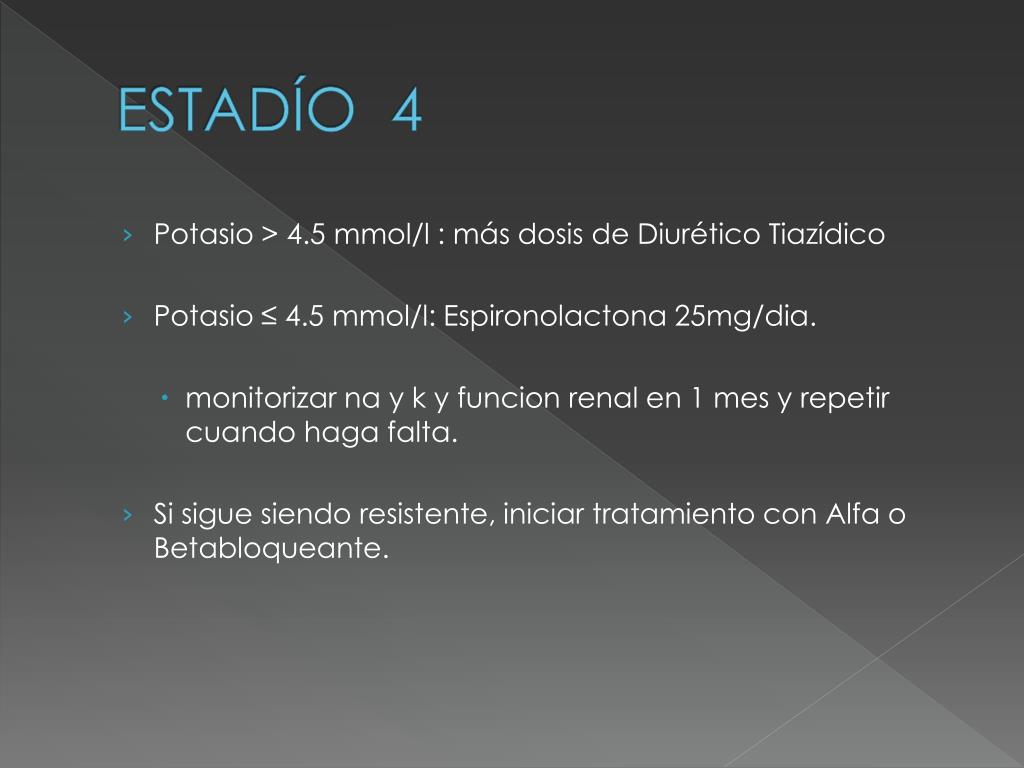 ESTADÍO 4

› Potasio > 4.5 mmol/l : más dosis de Diurético Tiazídico

› Potasio ≤ 4.5 mmol/l: Espironolactona 25mg/dia.

• monitorizar na y k y funcion renal en 1 mes y repetir cuando haga falta.

› Si sigue siendo resistente, iniciar tratamiento con Alfa o Betabloqueante.